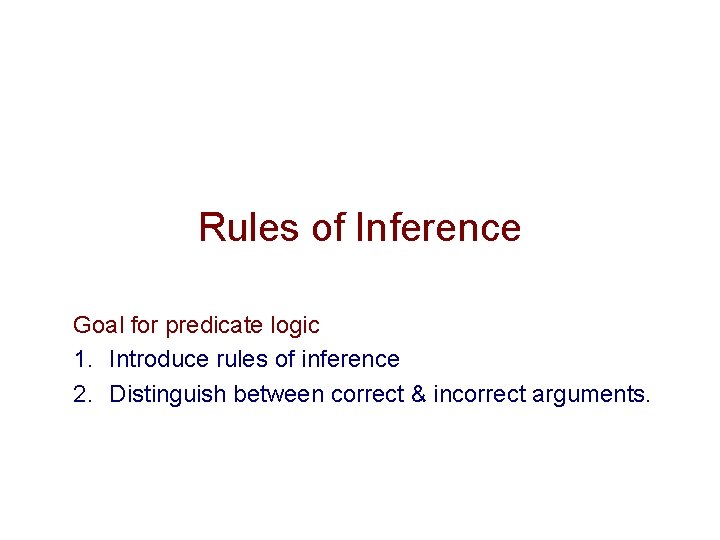 Rules of Inference

Goal for predicate logic
1. Introduce rules of inference
2. Distinguish between correct & incorrect arguments.